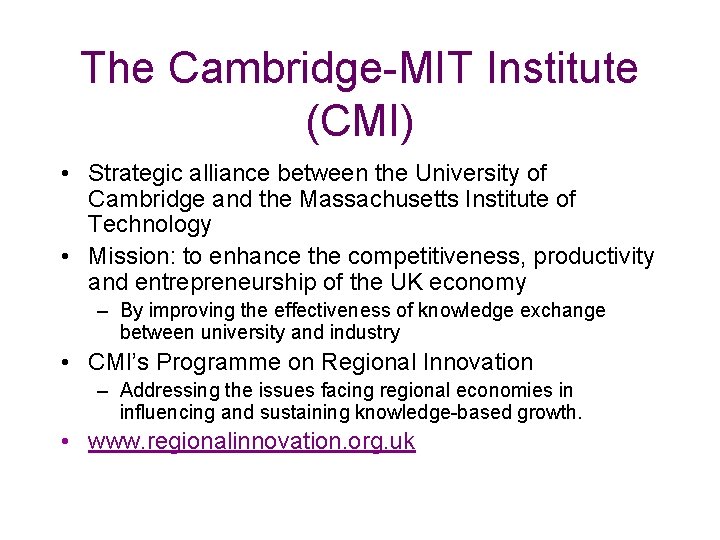 The Cambridge-MIT Institute (CMI)

• Strategic alliance between the University of Cambridge and the Massachusetts Institute of Technology

• Mission: to enhance the competitiveness, productivity and entrepreneurship of the UK economy

– By improving the effectiveness of knowledge exchange between university and industry

• CMI's Programme on Regional Innovation

– Addressing the issues facing regional economies in influencing and sustaining knowledge-based growth.

• www.regionalinnovation.org.uk